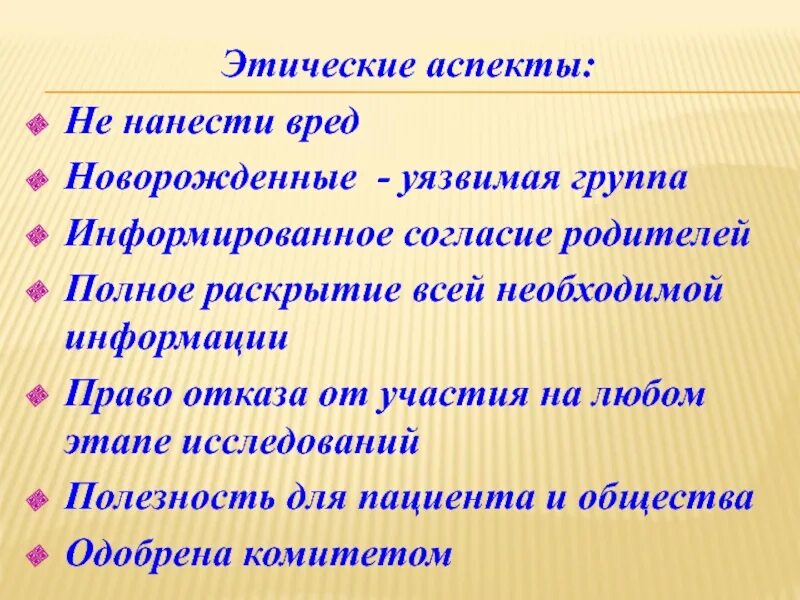 Этические аспекты:

Не нанести вред

Новорожденные - уязвимая группа

Информированное согласие родителей

Полное раскрытие всей необходимой информации

Право отказа от участия на любом этапе исследований

Полезность для пациента и общества

Одобрена комитетом